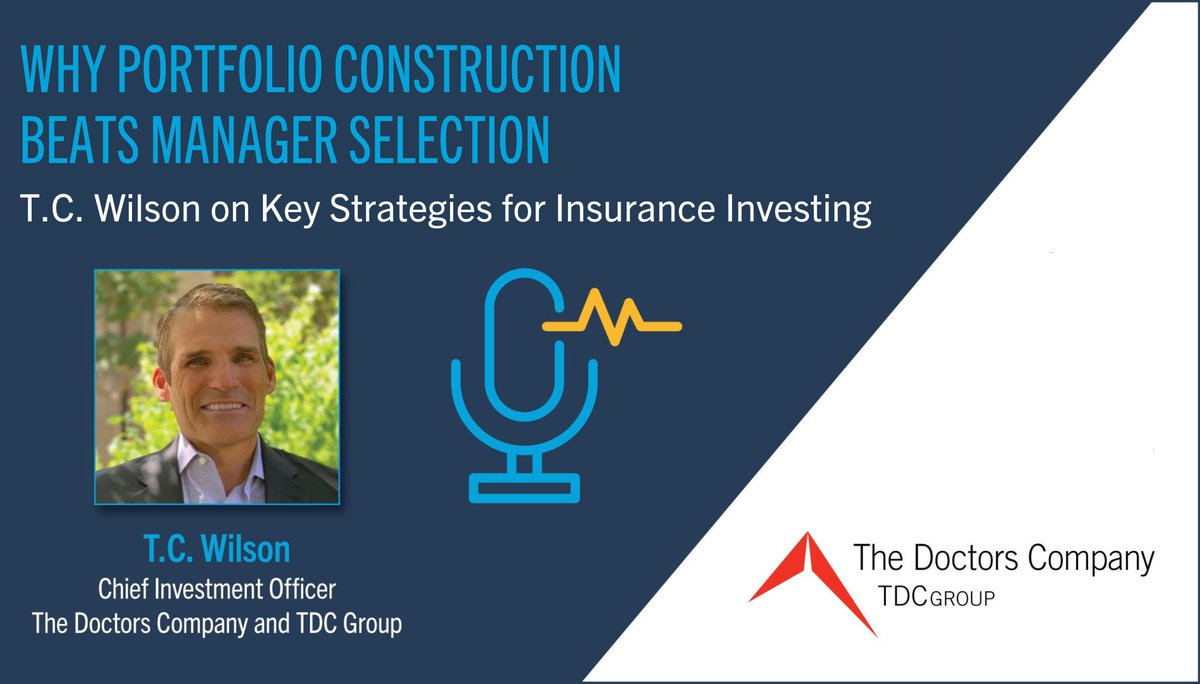 WHY PORTFOLIO CONSTRUCTION BEATS MANAGER SELECTION

T.C. Wilson on Key Strategies for Insurance Investing

T.C. Wilson
Chief Investment Officer
The Doctors Company and TDC Group

The Doctors Company
TDC GROUP